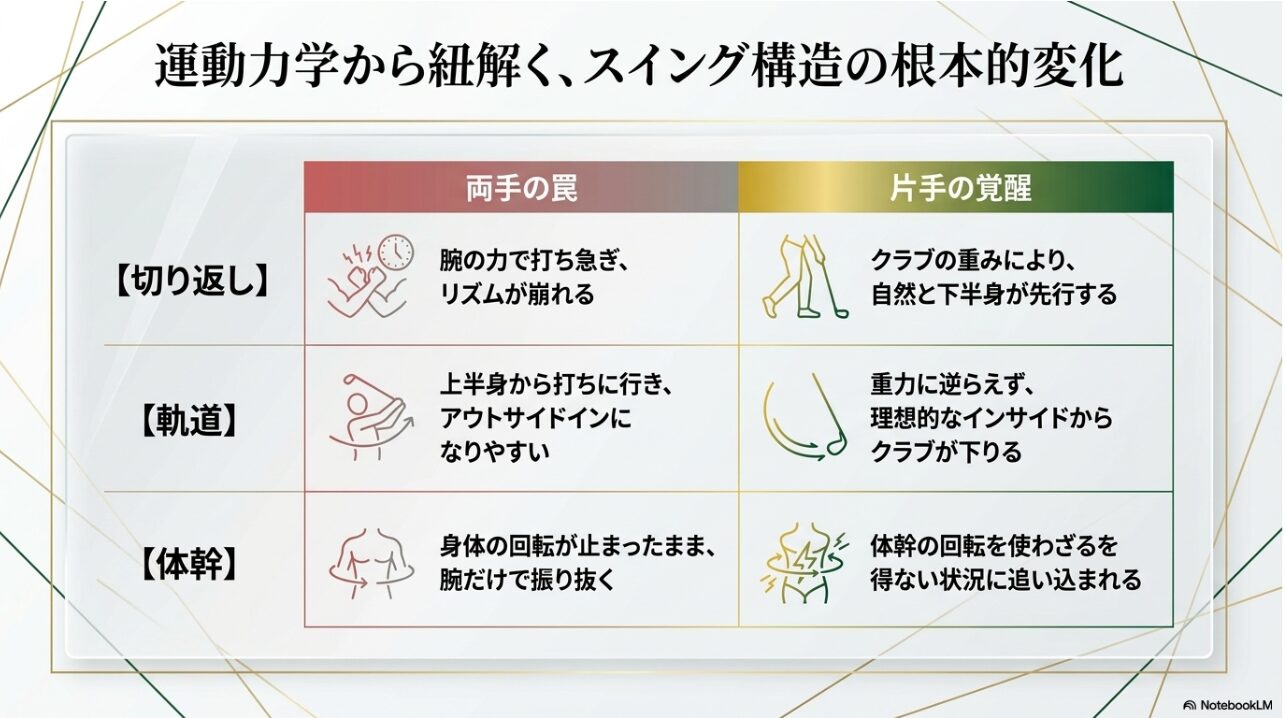 運動力学から紐解く、スイング構造の根本的変化

| | 両手の罠 | 片手の覚醒 |
|---|---|---|
| 【切り返し】 | 腕の力で打ち急ぎ、リズムが崩れる | クラブの重みにより、自然と下半身が先行する |
| 【軌道】 | 上半身から打ちに行き、アウトサイドインになりやすい | 重力に逆らえず、理想的なインサイドからクラブが下りる |
| 【体幹】 | 身体の回転が止まったまま、腕だけで振り抜く | 体幹の回転を使わざるを得ない状況に追い込まれる |

NotebookLM